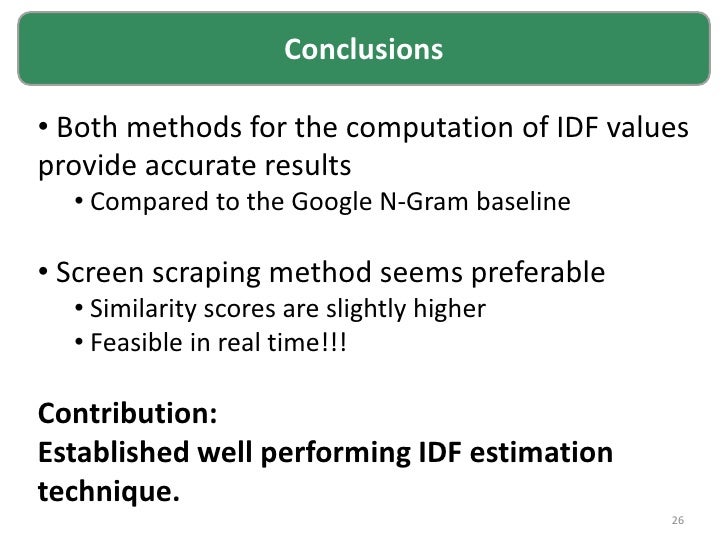 Conclusions

• Both methods for the computation of IDF values provide accurate results
• Compared to the Google N-Gram baseline

• Screen scraping method seems preferable
• Similarity scores are slightly higher
• Feasible in real time!!!

Contribution:
Established well performing IDF estimation technique.

26